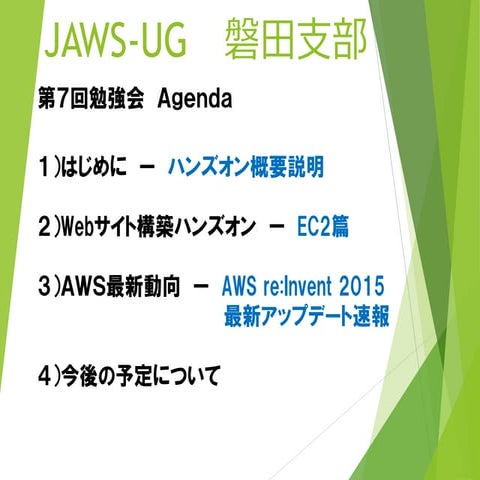 JAWS-UG　磐田支部

第7回勉強会　Agenda

１）はじめに　－　ハンズオン概要説明

２）Webサイト構築ハンズオン　－　EC2篇

３）AWS最新動向　－　AWS re:Invent 2015 最新アップデート速報

４）今後の予定について